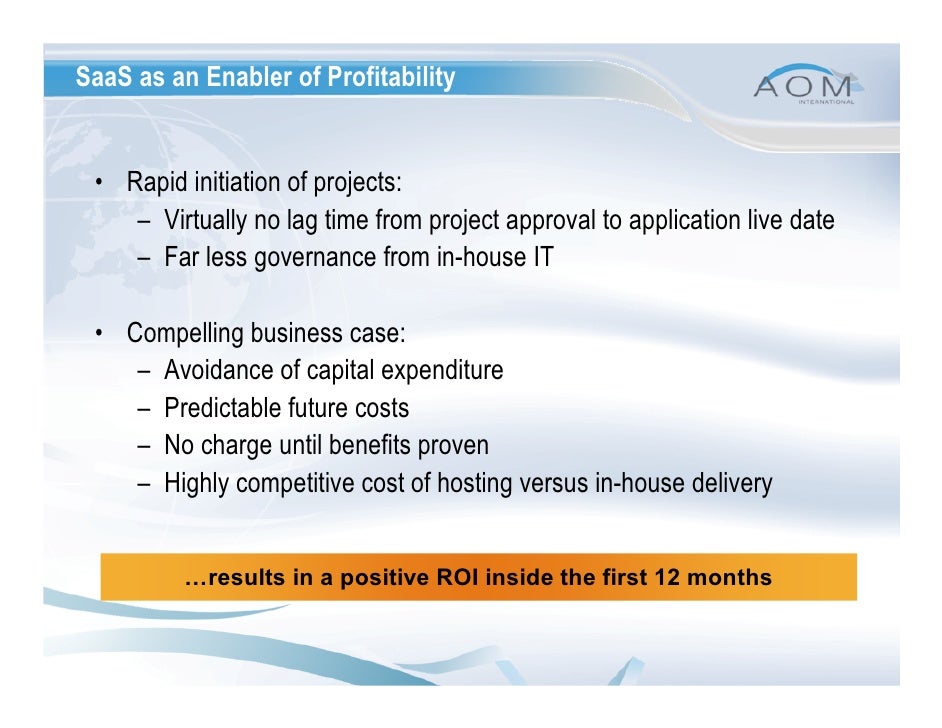 SaaS as an Enabler of Profitability

AOM
INTERNATIONAL

• Rapid initiation of projects:
– Virtually no lag time from project approval to application live date
– Far less governance from in-house IT

• Compelling business case:
– Avoidance of capital expenditure
– Predictable future costs
– No charge until benefits proven
– Highly competitive cost of hosting versus in-house delivery

…results in a positive ROI inside the first 12 months